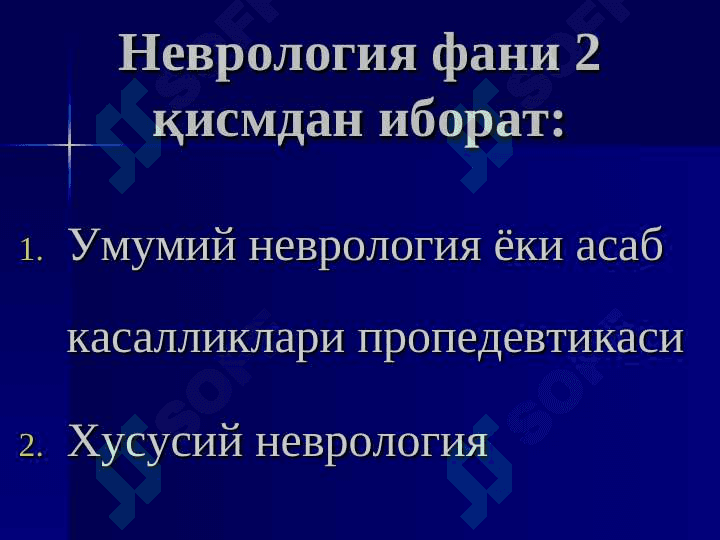 Неврология фани 2 қисмдан иборат:

1. Умумий неврология ёки асаб касалликлари пропедевтикаси
2. Хусусий неврология